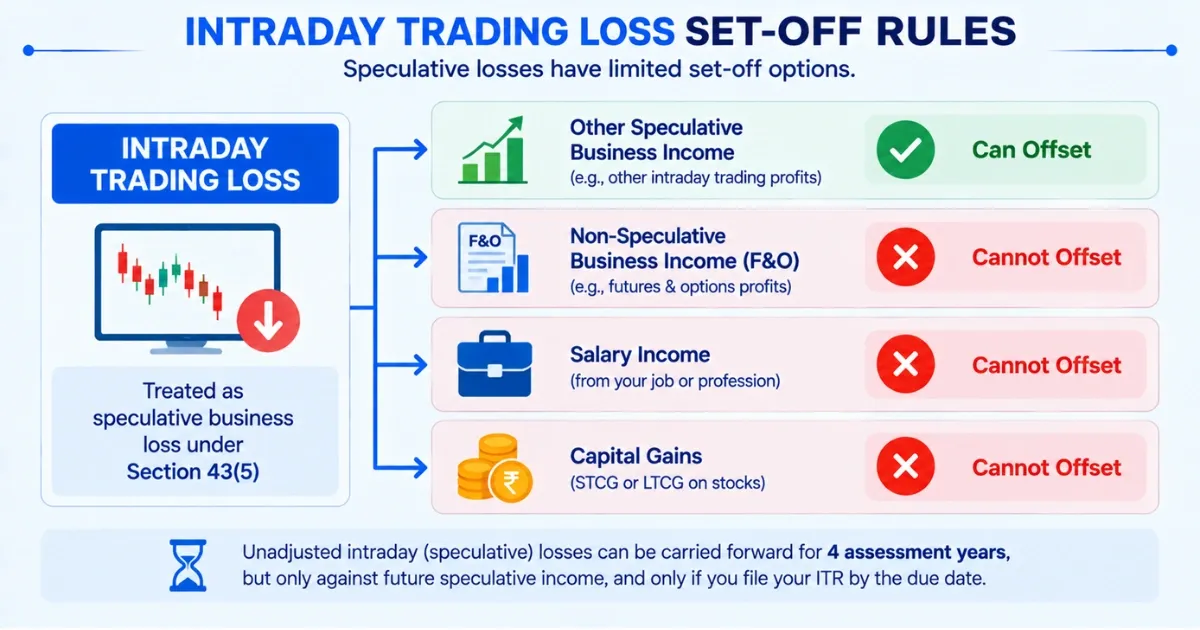 INTRADAY TRADING LOSS SET-OFF RULES

Speculative losses have limited set-off options.

INTRADAY TRADING LOSS

Treated as speculative business loss under Section 43(5)

Other Speculative Business Income
(e.g., other intraday trading profits)

Can Offset

F&O

Non-Speculative Business Income (F&O)
(e.g., futures & options profits)

Cannot Offset

Salary Income
(from your job or profession)

Cannot Offset

₹

Capital Gains
(STCG or LTCG on stocks)

Cannot Offset

Unadjusted intraday (speculative) losses can be carried forward for 4 assessment years, but only against future speculative income, and only if you file your ITR by the due date.